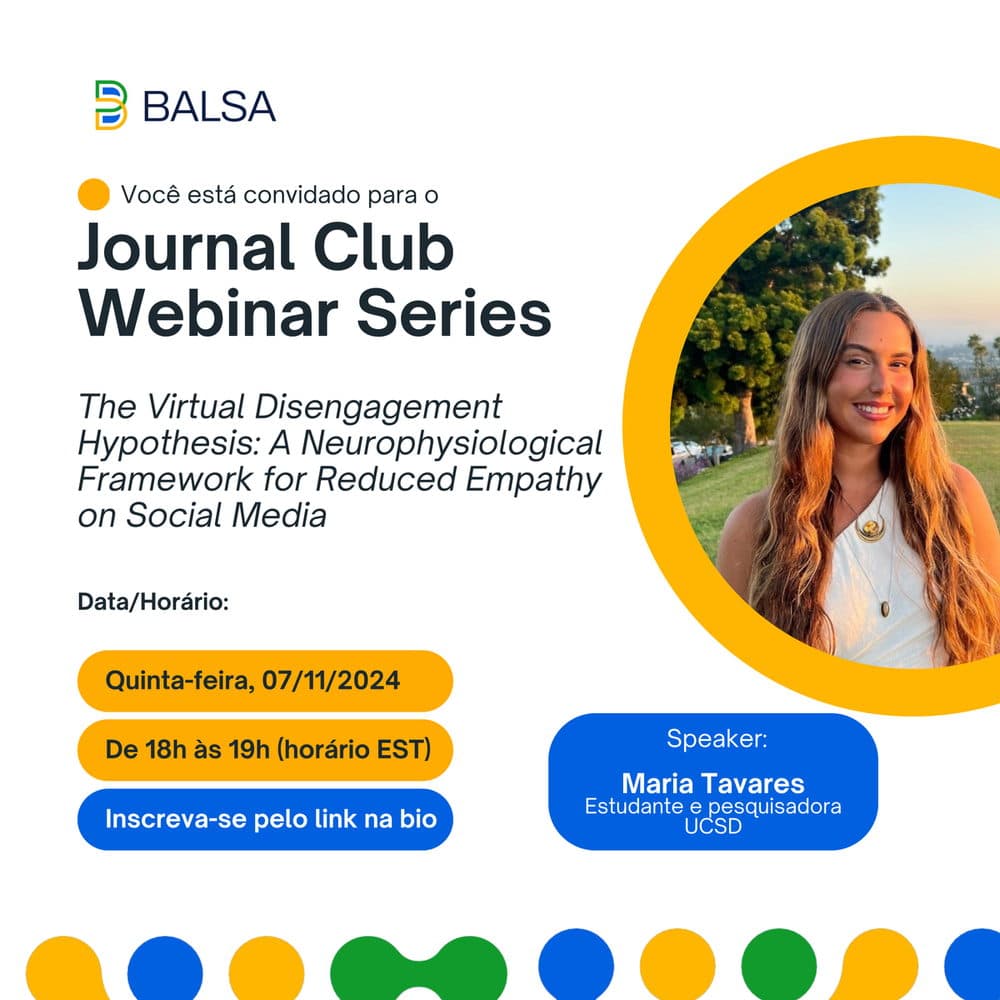 BALSA

Você está convidado para o

Journal Club Webinar Series

The Virtual Disengagement Hypothesis: A Neurophysiological Framework for Reduced Empathy on Social Media

Data/Horário:

Quinta-feira, 07/11/2024

De 18h às 19h (horário EST)

Inscreva-se pelo link na bio

Speaker:
Maria Tavares
Estudante e pesquisadora
UCSD